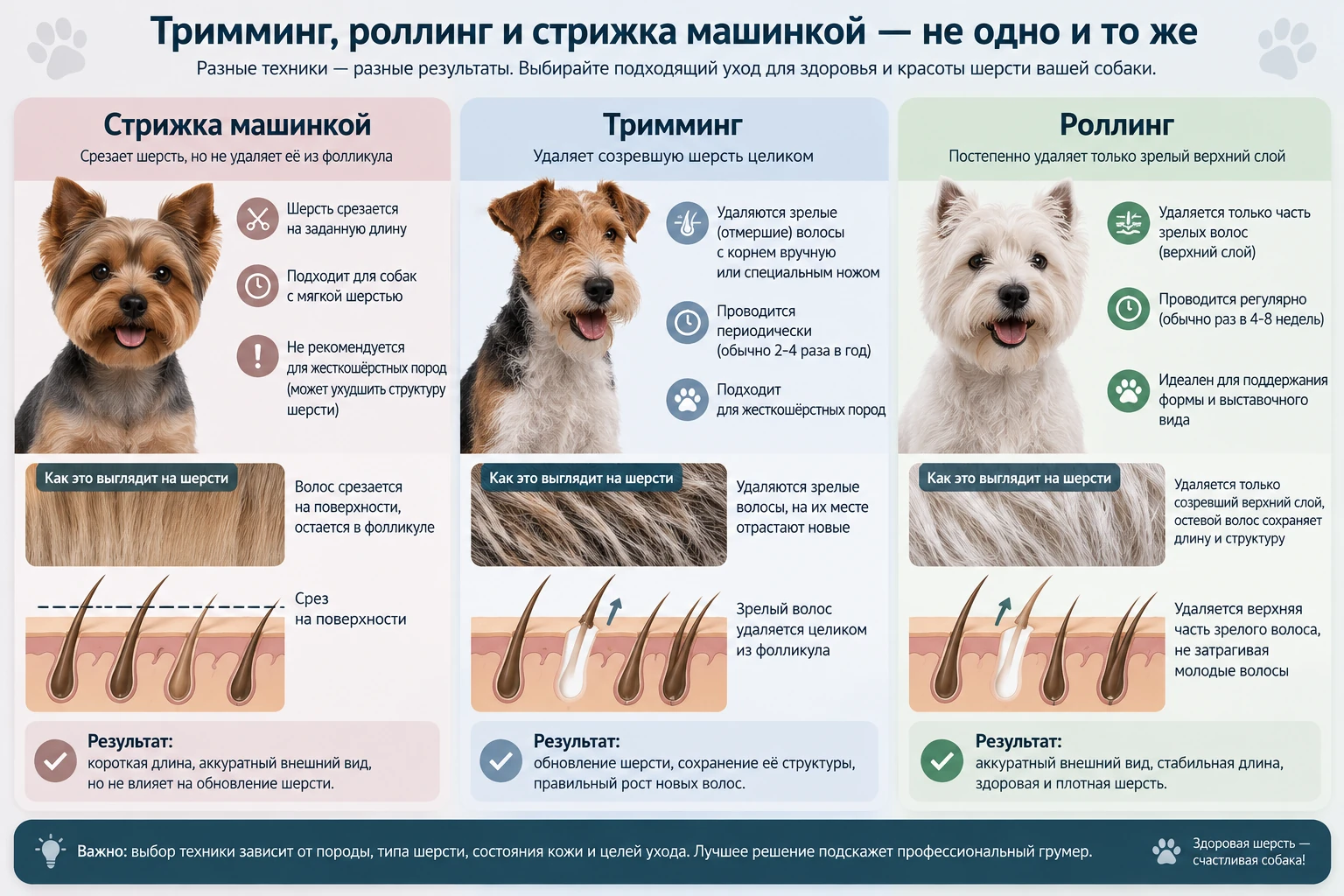 Тримминг, роллинг и стрижка машинкой — не одно и то же

Разные техники — разные результаты. Выбирайте подходящий уход для здоровья и красоты шерсти вашей собаки.

Стрижка машинкой

Срезает шерсть, но не удаляет её из фолликула

Шерсть срезается на заданную длину

Подходит для собак с мягкой шерстью

Не рекомендуется для жесткошёрстных пород (может ухудшить структуру шерсти)

Как это выглядит на шерсти

Волос срезается на поверхности, остается в фолликуле

Срез на поверхности

Результат:
короткая длина, аккуратный внешний вид, но не влияет на обновление шерсти.

Тримминг

Удаляет созревшую шерсть целиком

Удаляются зрелые (отмершие) волосы с корнем вручную или специальным ножом

Проводится периодически (обычно 2-4 раза в год)

Подходит для жесткошёрстных пород

Как это выглядит на шерсти

Удаляются зрелые волосы, на их месте отрастают новые

Зрелый волос удаляется целиком из фолликула

Результат:
обновление шерсти, сохранение её структуры, правильный рост новых волос.

Роллинг

Постепенно удаляет только зрелый верхний слой

Удаляется только часть зрелых волос (верхний слой)

Проводится регулярно (обычно раз в 4-8 недель)

Идеален для поддержания формы и выставочного вида

Как это выглядит на шерсти

Удаляется только созревший верхний слой, остевой волос сохраняет длину и структуру

Удаляется верхняя часть зрелого волоса, не затрагивая молодые волосы

Результат:
аккуратный внешний вид, стабильная длина, здоровая и плотная шерсть.

Важно: выбор техники зависит от породы, типа шерсти, состояния кожи и целей ухода. Лучшее решение подскажет профессиональный грумер.

Здоровая шерсть — счастливая собака!